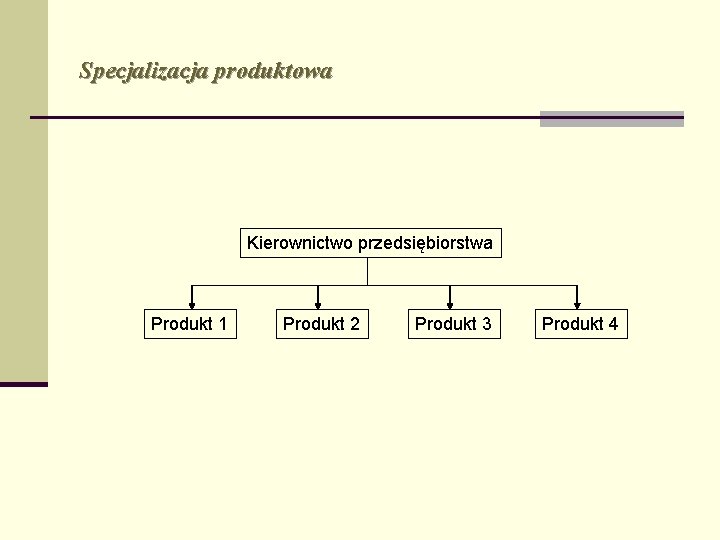 Specjalizacja produktowa

Kierownictwo przedsiębiorstwa

Produkt 1

Produkt 2

Produkt 3

Produkt 4